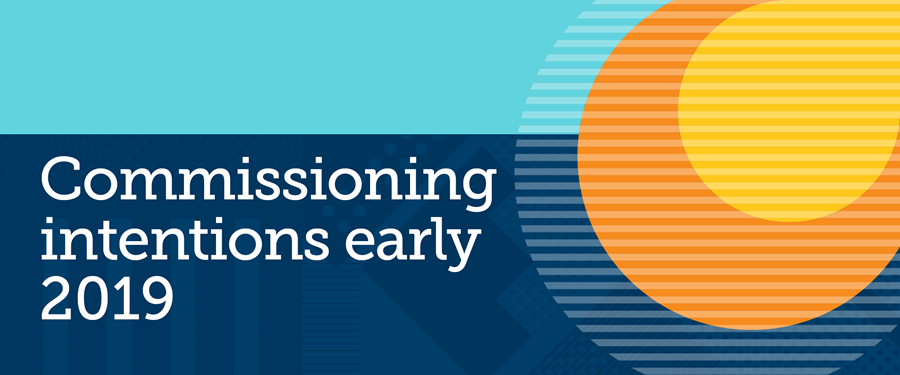 Commissioning intentions early 2019